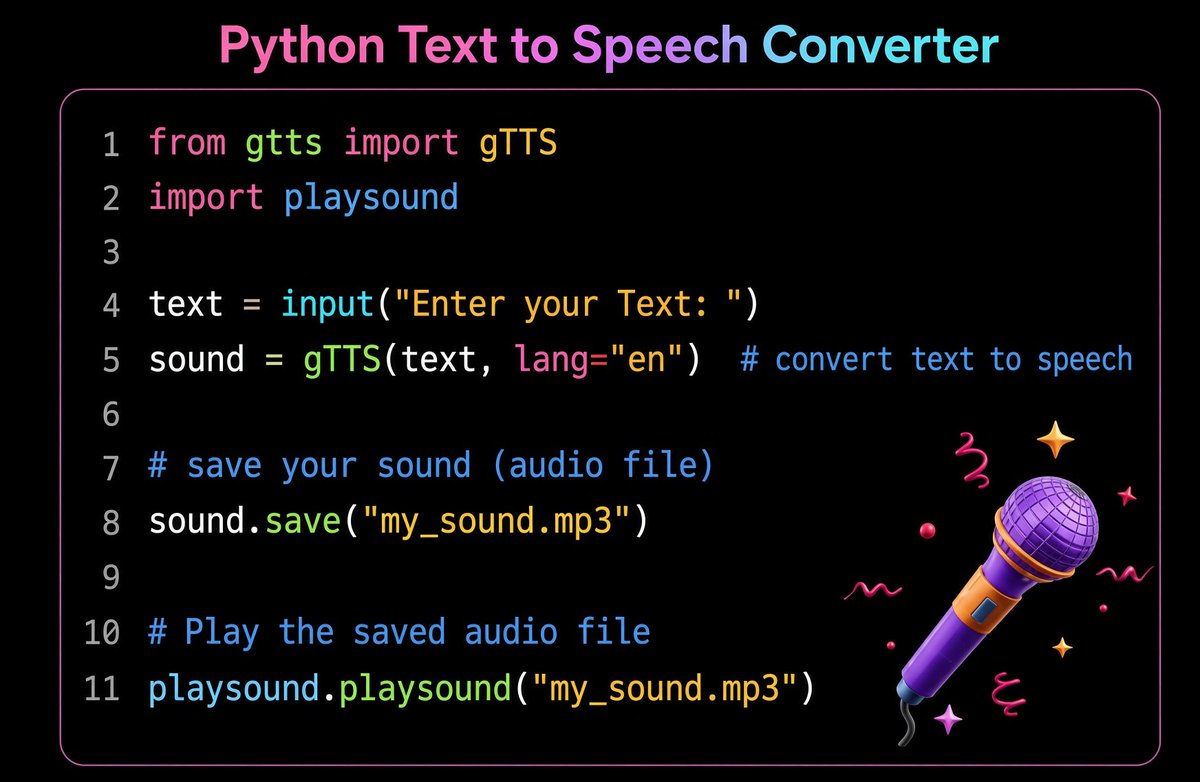 Python Text to Speech Converter

1 from gtts import gTTS
2 import playsound
3
4 text = input("Enter your Text: ")
5 sound = gTTS(text, lang="en") # convert text to speech
6
7 # save your sound (audio file)
8 sound.save("my_sound.mp3")
9
10 # Play the saved audio file
11 playsound.playsound("my_sound.mp3")